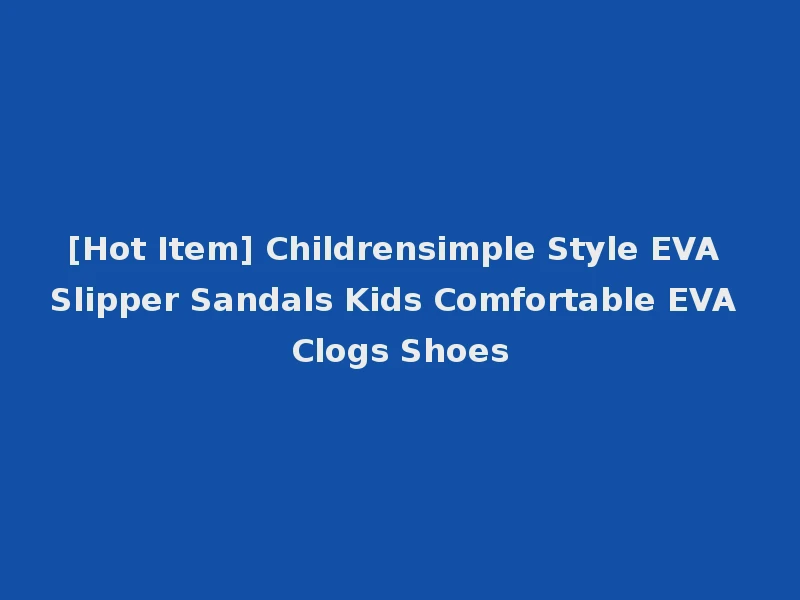 [Hot Item] Childrensimple Style EVA Slipper Sandals Kids Comfortable EVA Clogs Shoes